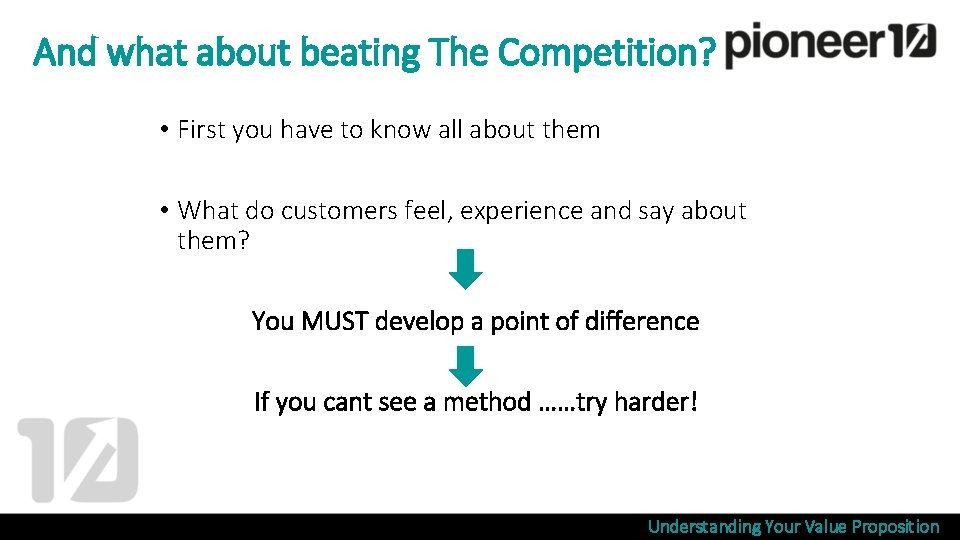 And what about beating The Competition?

pioneer10

• First you have to know all about them

• What do customers feel, experience and say about them?

You MUST develop a point of difference

If you cant see a method ……try harder!

10

Understanding Your Value Proposition